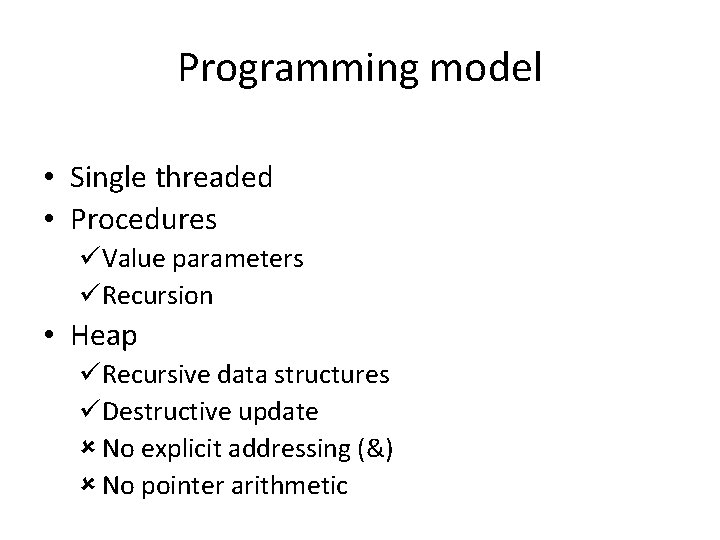 Programming model

• Single threaded
• Procedures
 ✓ Value parameters
 ✓ Recursion
• Heap
 ✓ Recursive data structures
 ✓ Destructive update
 ✗ No explicit addressing (&)
 ✗ No pointer arithmetic